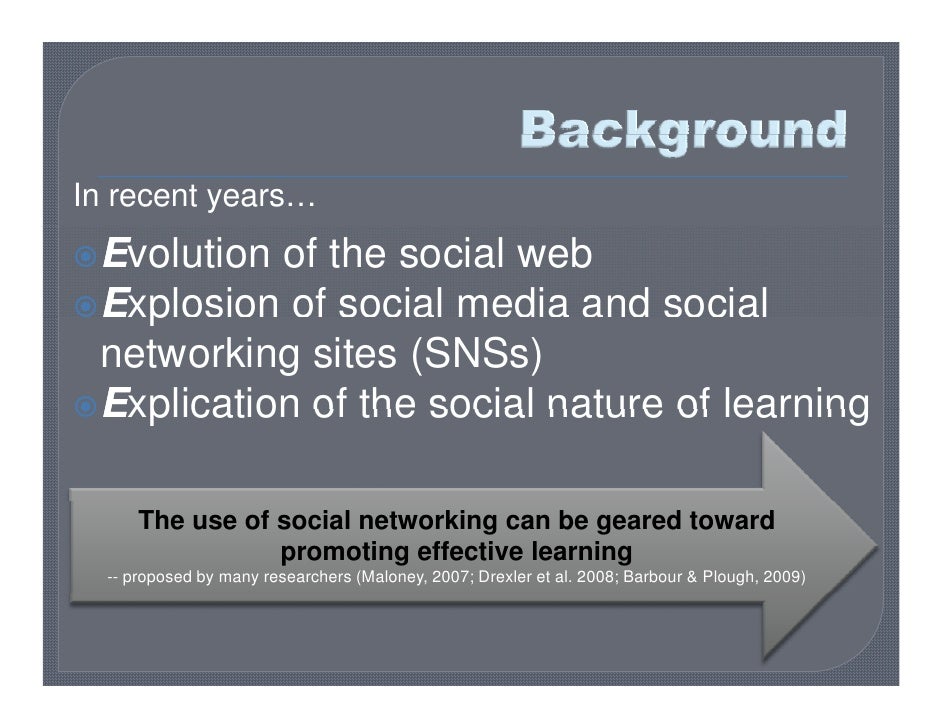 Background

In recent years…

Evolution of the social web

Explosion of social media and social networking sites (SNSs)

Explication of the social nature of learning

The use of social networking can be geared toward promoting effective learning

-- proposed by many researchers (Maloney, 2007; Drexler et al. 2008; Barbour & Plough, 2009)